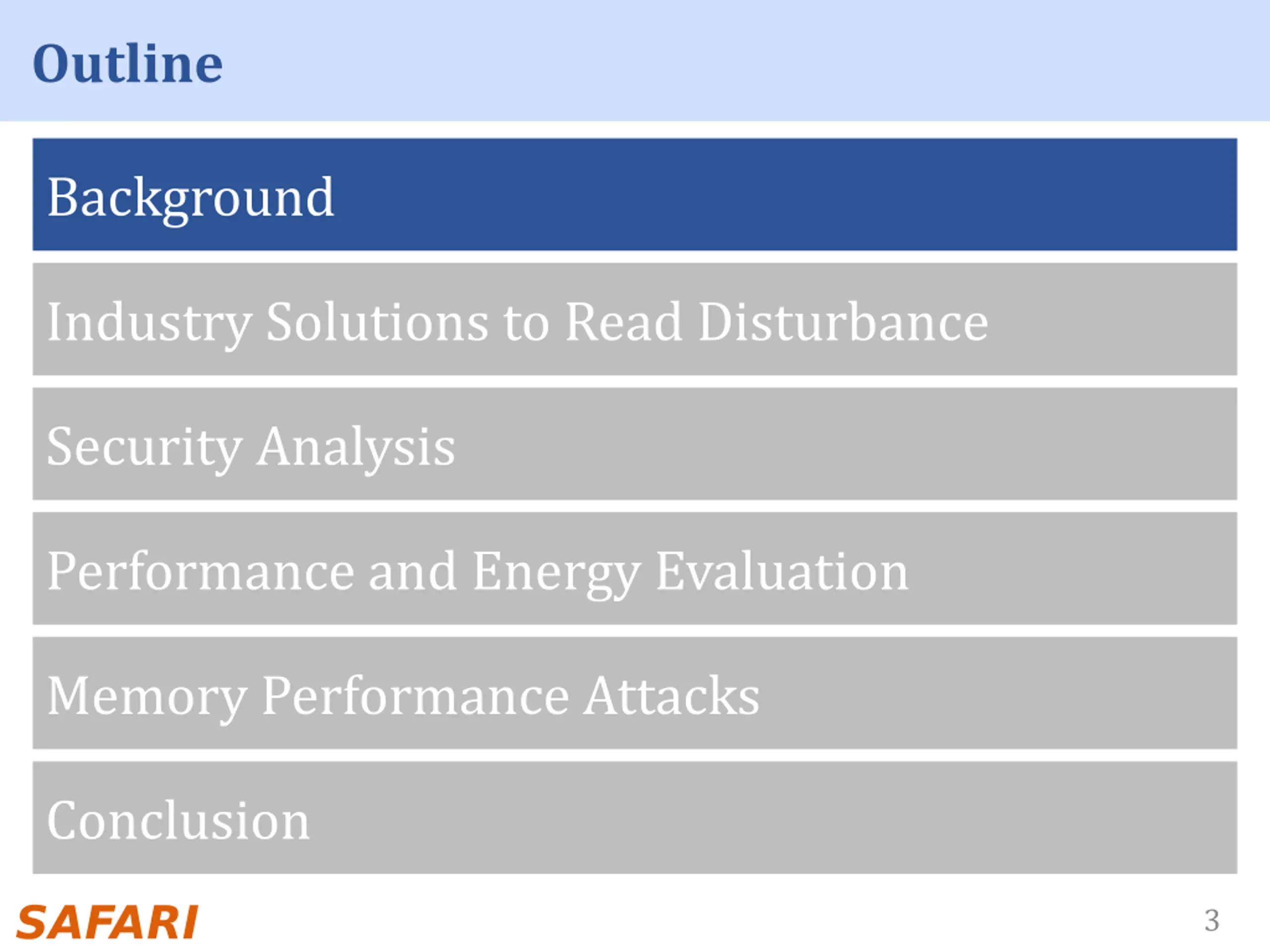 Outline

Background

Industry Solutions to Read Disturbance

Security Analysis

Performance and Energy Evaluation

Memory Performance Attacks

Conclusion

SAFARI

3